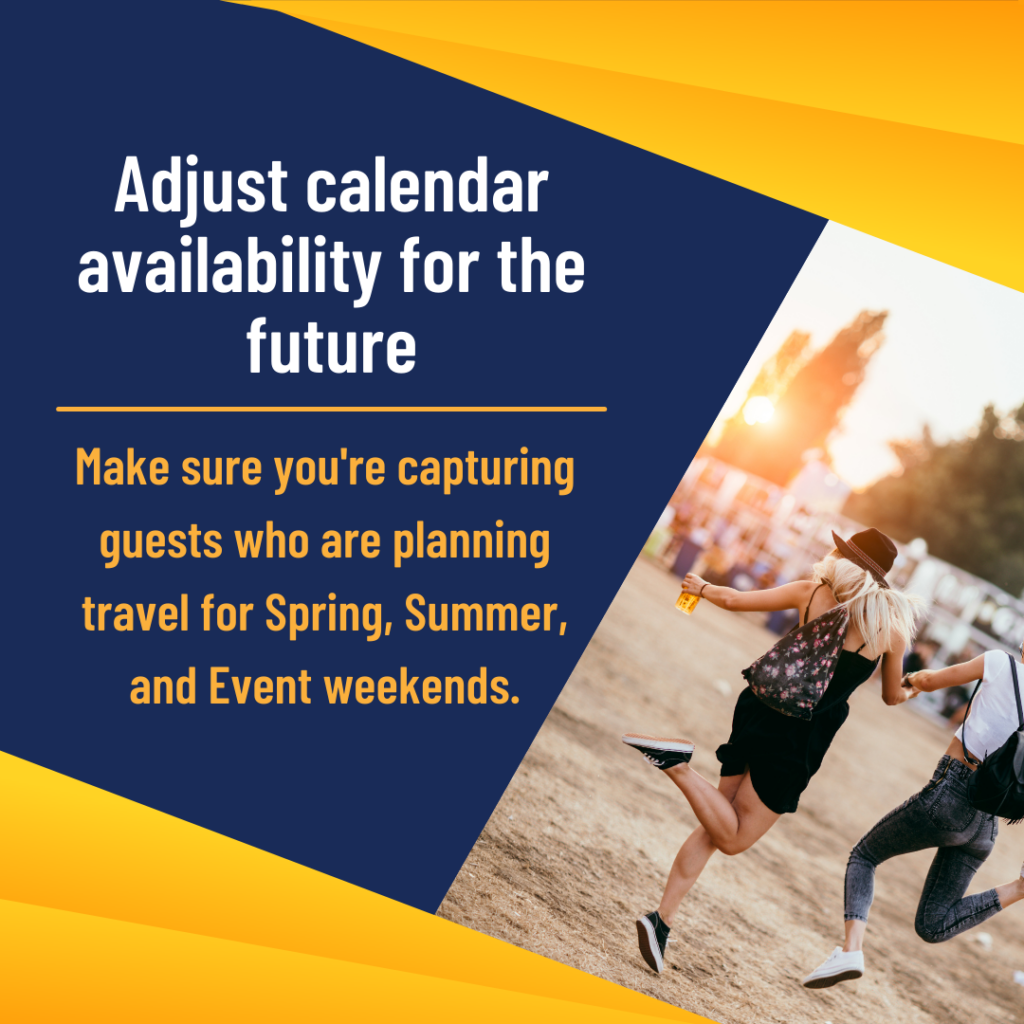 Adjust calendar availability for the future

Make sure you're capturing guests who are planning travel for Spring, Summer, and Event weekends.